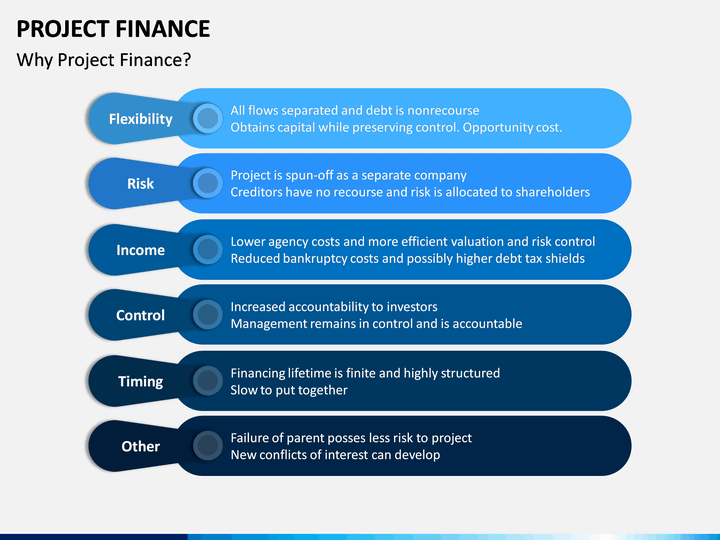 PROJECT FINANCE

Why Project Finance?

Flexibility

All flows separated and debt is nonrecourse
Obtains capital while preserving control. Opportunity cost.

Risk

Project is spun-off as a separate company
Creditors have no recourse and risk is allocated to shareholders

Income

Lower agency costs and more efficient valuation and risk control
Reduced bankruptcy costs and possibly higher debt tax shields

Control

Increased accountability to investors
Management remains in control and is accountable

Timing

Financing lifetime is finite and highly structured
Slow to put together

Other

Failure of parent posses less risk to project
New conflicts of interest can develop